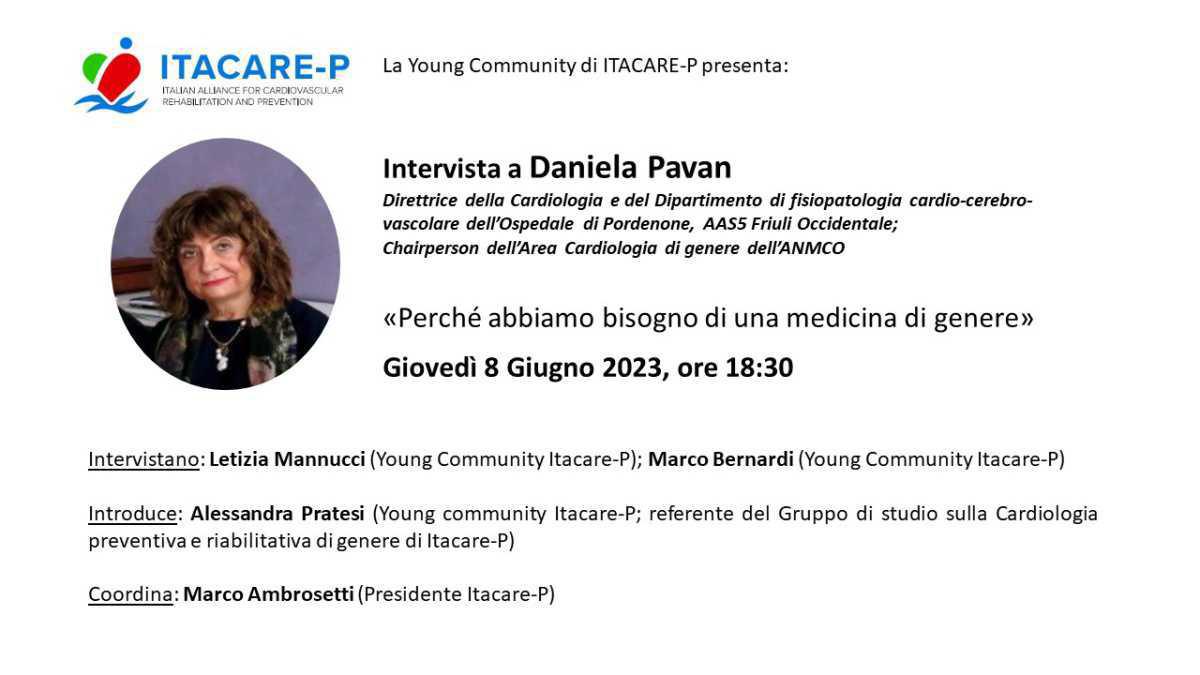 ITACARE-P
ITALIAN ALLIANCE FOR CARDIOVASCULAR REHABILITATION AND PREVENTION

La Young Community di ITACARE-P presenta:

Intervista a Daniela Pavan
Direttrice della Cardiologia e del Dipartimento di fisiopatologia cardio-cerebro-vascolare dell'Ospedale di Pordenone, AAS5 Friuli Occidentale;
Chairperson dell'Area Cardiologia di genere dell'ANMCO

«Perché abbiamo bisogno di una medicina di genere»

Giovedì 8 Giugno 2023, ore 18:30

Intervistano: Letizia Mannucci (Young Community Itacare-P); Marco Bernardi (Young Community Itacare-P)

Introduce: Alessandra Pratesi (Young community Itacare-P; referente del Gruppo di studio sulla Cardiologia preventiva e riabilitativa di genere di Itacare-P)

Coordina: Marco Ambrosetti (Presidente Itacare-P)